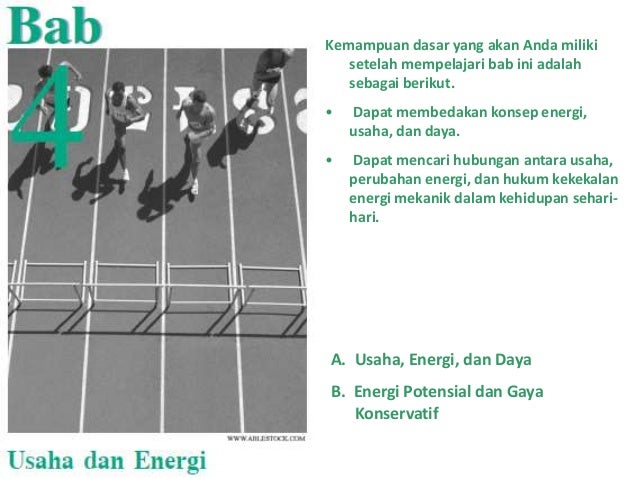 Bab

4

WWW.ABLESTOCK.COM

Usaha dan Energi

Kemampuan dasar yang akan Anda miliki setelah mempelajari bab ini adalah sebagai berikut.

• Dapat membedakan konsep energi, usaha, dan daya.

• Dapat mencari hubungan antara usaha, perubahan energi, dan hukum kekekalan energi mekanik dalam kehidupan sehari-hari.

A. Usaha, Energi, dan Daya

B. Energi Potensial dan Gaya Konservatif